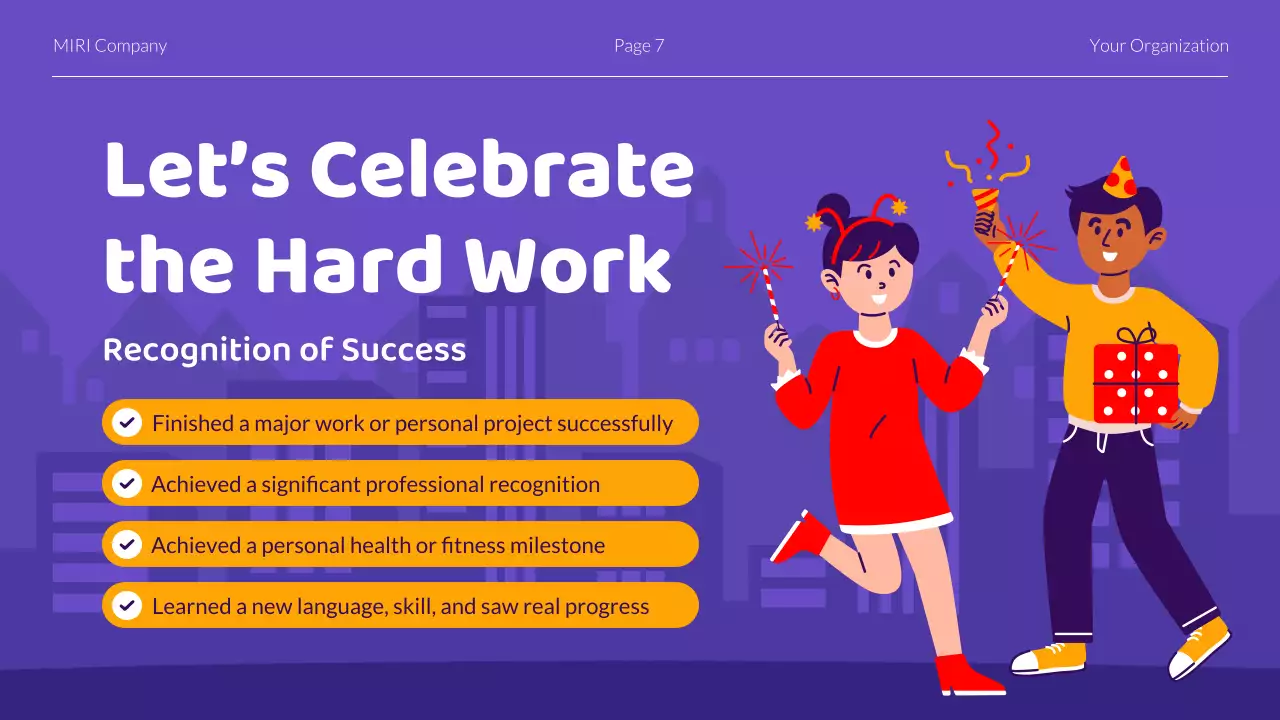 MIRI Company

Page 7

Your Organization

Let's Celebrate the Hard Work

Recognition of Success

Finished a major work or personal project successfully

Achieved a significant professional recognition

Achieved a personal health or fitness milestone

Learned a new language, skill, and saw real progress